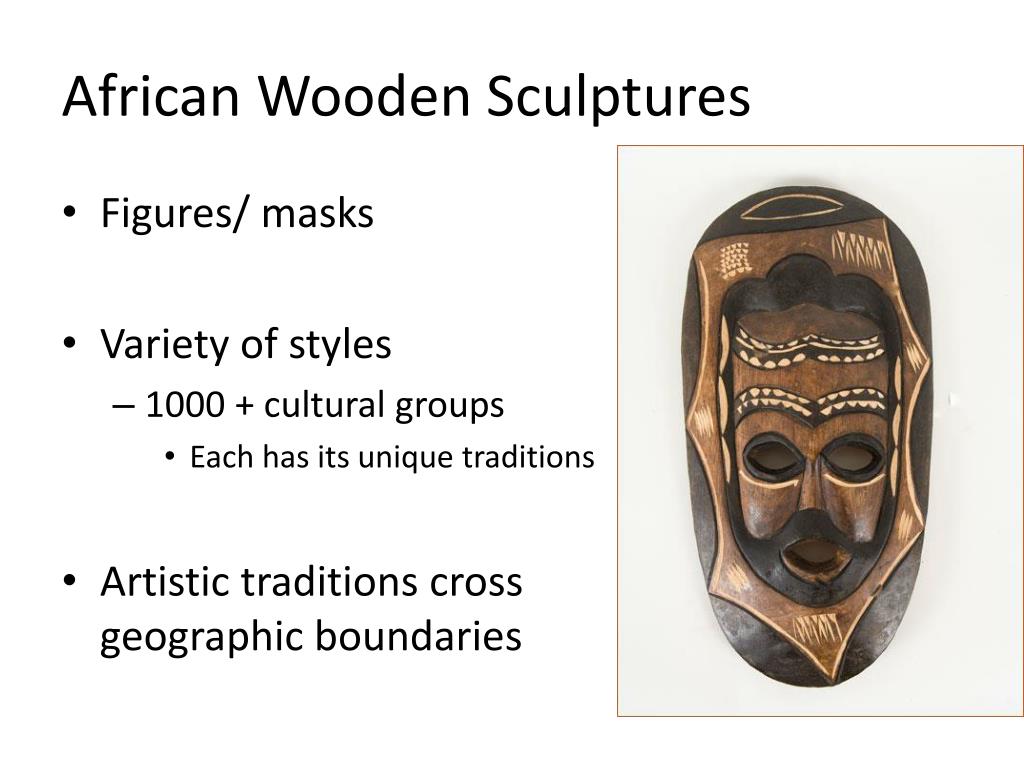 African Wooden Sculptures

• Figures/ masks

• Variety of styles
– 1000 + cultural groups
• Each has its unique traditions

• Artistic traditions cross geographic boundaries